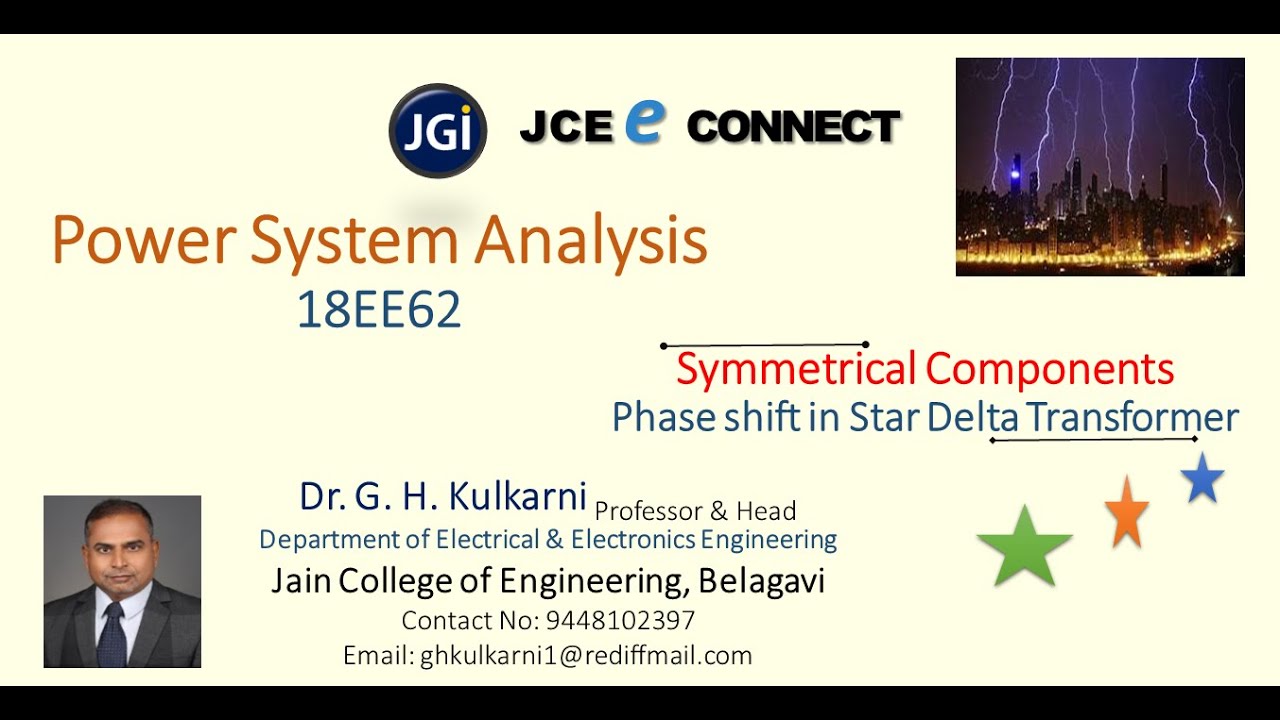 JGI

JCE e CONNECT

Power System Analysis
18EE62

Symmetrical Components
Phase shift in Star Delta Transformer

Dr. G. H. Kulkarni Professor & Head
Department of Electrical & Electronics Engineering
Jain College of Engineering, Belagavi
Contact No: 9448102397
Email: ghkulkarni1@rediffmail.com